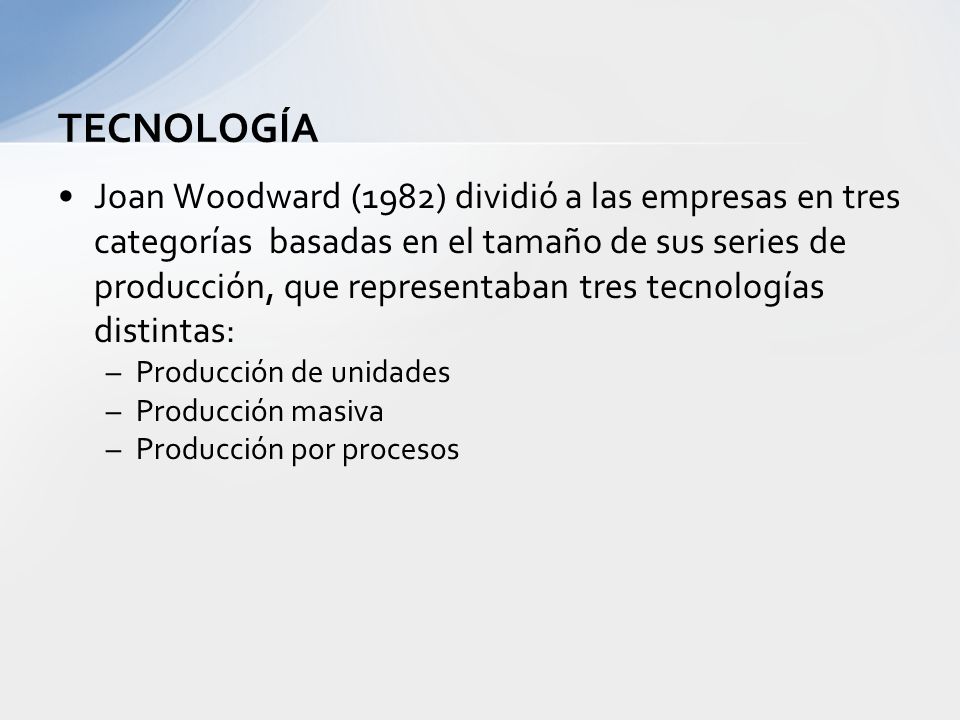 TECNOLOGÍA

• Joan Woodward (1982) dividió a las empresas en tres categorías basadas en el tamaño de sus series de producción, que representaban tres tecnologías distintas:
  – Producción de unidades
  – Producción masiva
  – Producción por procesos